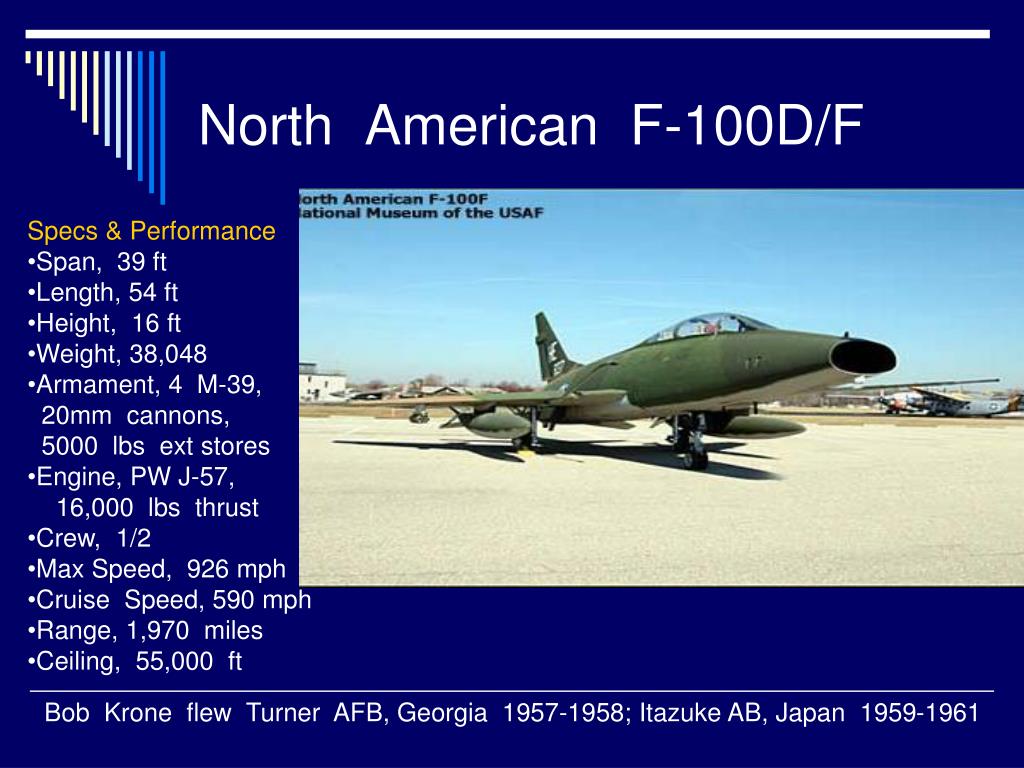 North American F-100D/F

Specs & Performance
•Span, 39 ft
•Length, 54 ft
•Height, 16 ft
•Weight, 38,048
•Armament, 4 M-39, 20mm cannons, 5000 lbs ext stores
•Engine, PW J-57, 16,000 lbs thrust
•Crew, 1/2
•Max Speed, 926 mph
•Cruise Speed, 590 mph
•Range, 1,970 miles
•Ceiling, 55,000 ft

orth American F-100F
ational Museum of the USAF

Bob Krone flew Turner AFB, Georgia 1957-1958; Itazuke AB, Japan 1959-1961